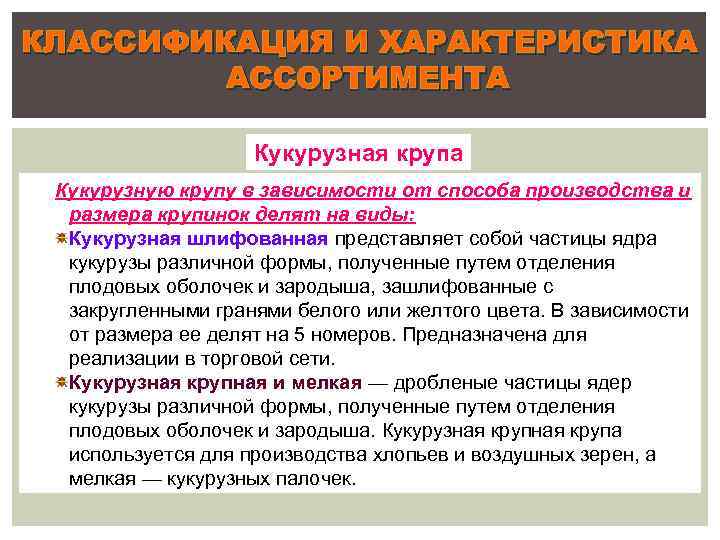 КЛАССИФИКАЦИЯ И ХАРАКТЕРИСТИКА АССОРТИМЕНТА

Кукурузная крупа

Кукурузную крупу в зависимости от способа производства и размера крупинок делят на виды:

Кукурузная шлифованная представляет собой частицы ядра кукурузы различной формы, полученные путем отделения плодовых оболочек и зародыша, зашлифованные с закругленными гранями белого или желтого цвета. В зависимости от размера ее делят на 5 номеров. Предназначена для реализации в торговой сети.

Кукурузная крупная и мелкая — дробленые частицы ядер кукурузы различной формы, полученные путем отделения плодовых оболочек и зародыша. Кукурузная крупная крупа используется для производства хлопьев и воздушных зерен, а мелкая — кукурузных палочек.